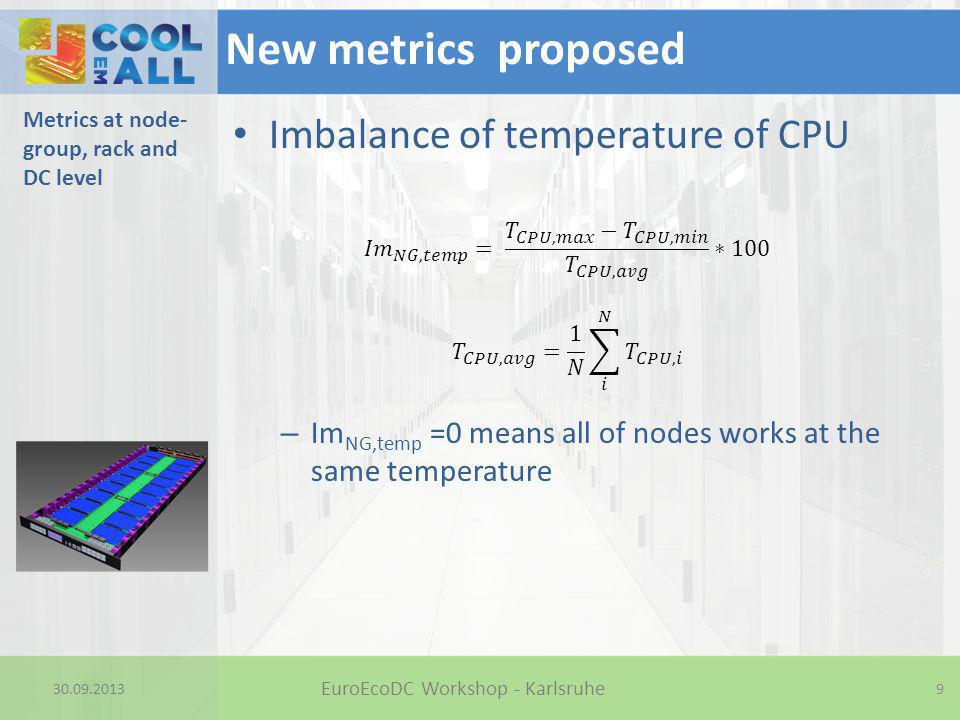 COOL EM ALL

New metrics proposed

Metrics at node-group, rack and DC level

• Imbalance of temperature of CPU

$Im_{NG,temp} = \frac{T_{CPU,max} - T_{CPU,min}}{T_{CPU,avg}} * 100$

$T_{CPU,avg} = \frac{1}{N} \sum_{i}^{N} T_{CPU,i}$

– $Im_{NG,temp}$ =0 means all of nodes works at the same temperature

30.09.2013

EuroEcoDC Workshop - Karlsruhe

9